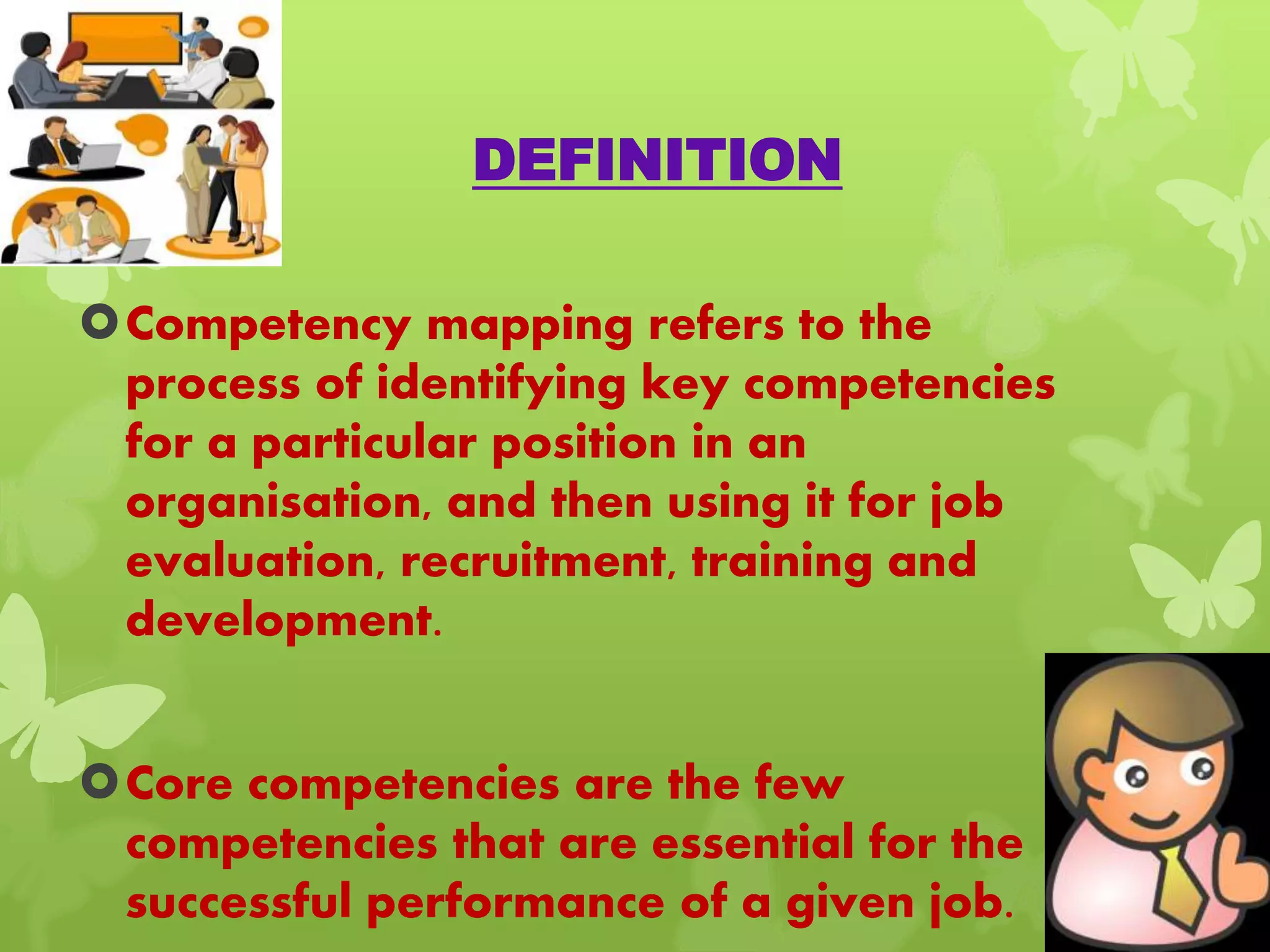 DEFINITION

Competency mapping refers to the process of identifying key competencies for a particular position in an organisation, and then using it for job evaluation, recruitment, training and development.

Core competencies are the few competencies that are essential for the successful performance of a given job.